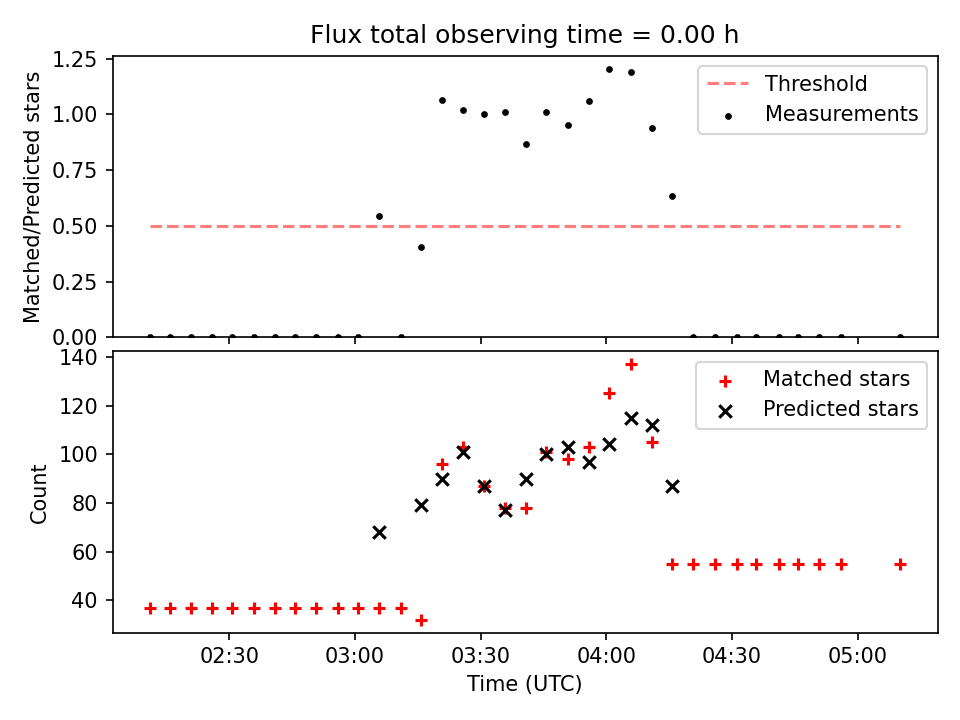 Flux total observing time = 0.00 h

Matched/Predicted stars

1.25
1.00
0.75
0.50
0.25
0.00

Threshold
Measurements

Count

140
120
100
80
60
40

Matched stars
Predicted stars

02:30
03:00
03:30
04:00
04:30
05:00

Time (UTC)